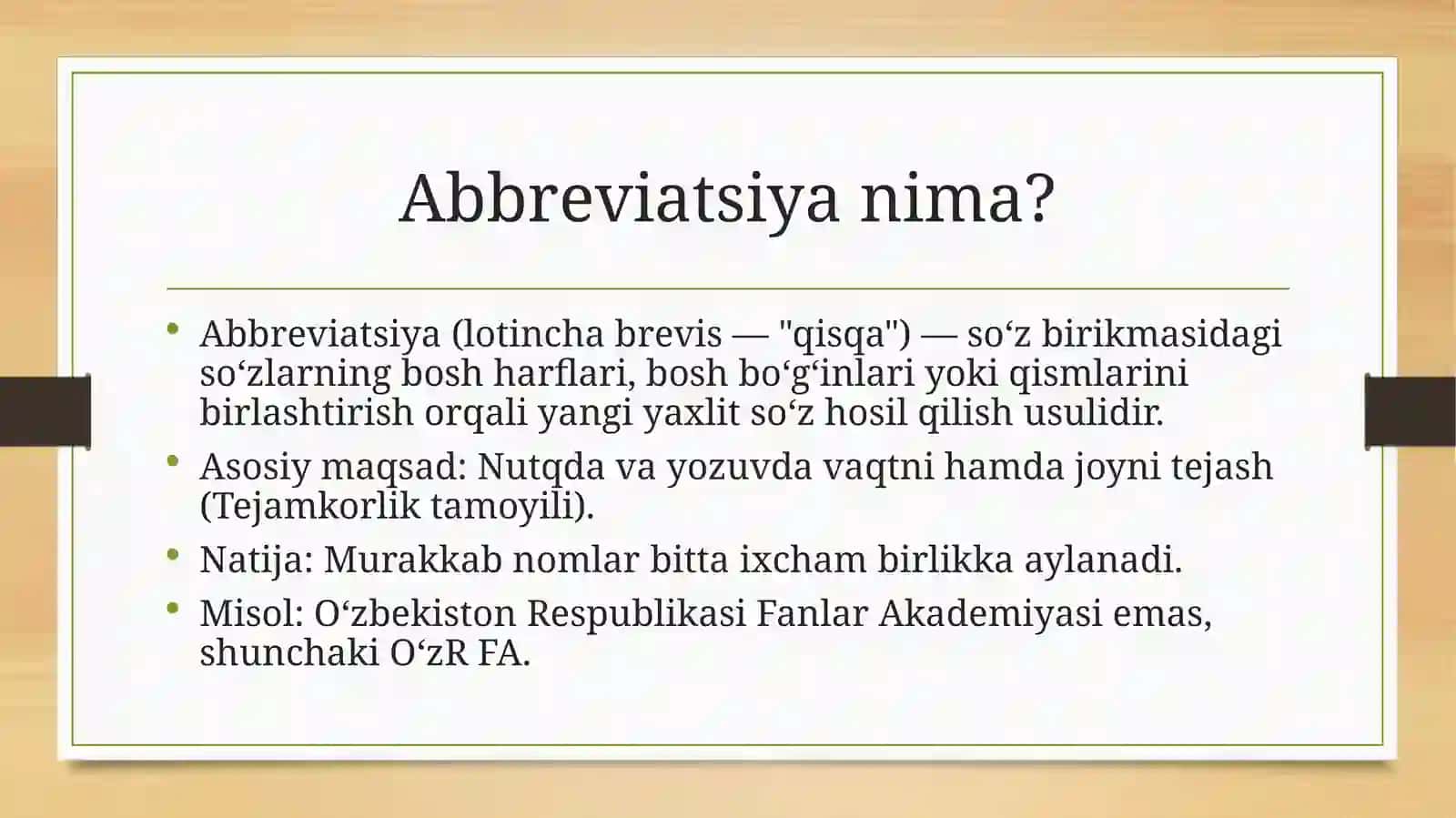 Abbreviatsiya nima?

• Abbreviatsiya (lotincha brevis — "qisqa") — so‘z birikmasidagi so‘zlarning bosh harflari, bosh bo‘g‘inlari yoki qismlarini birlashtirish orqali yangi yaxlit so‘z hosil qilish usulidir.
• Asosiy maqsad: Nutqda va yozuvda vaqtni hamda joyni tejash (Tejamkorlik tamoyili).
• Natija: Murakkab nomlar bitta ixcham birlikka aylanadi.
• Misol: O‘zbekiston Respublikasi Fanlar Akademiyasi emas, shunchaki O‘zR FA.